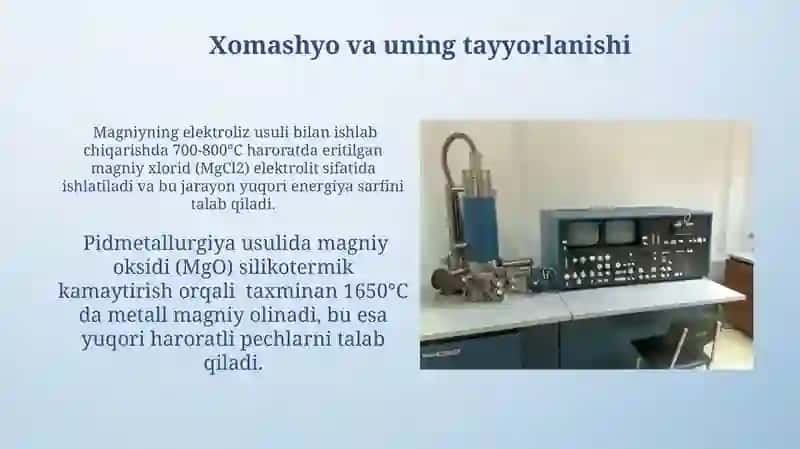 Xomashyo va uning tayyorlanishi

Magniyning elektroliz usuli bilan ishlab chiqarishda 700-800°C haroratda eritilgan magniy xlorid (MgCl2) elektrolit sifatida ishlatiladi va bu jarayon yuqori energiya sarfini talab qiladi.

Pidmetallurgiya usulida magniy oksidi (MgO) silikotermik kamaytirish orqali taxminan 1650°C da metall magniy olinadi, bu esa yuqori haroratli pechlarni talab qiladi.